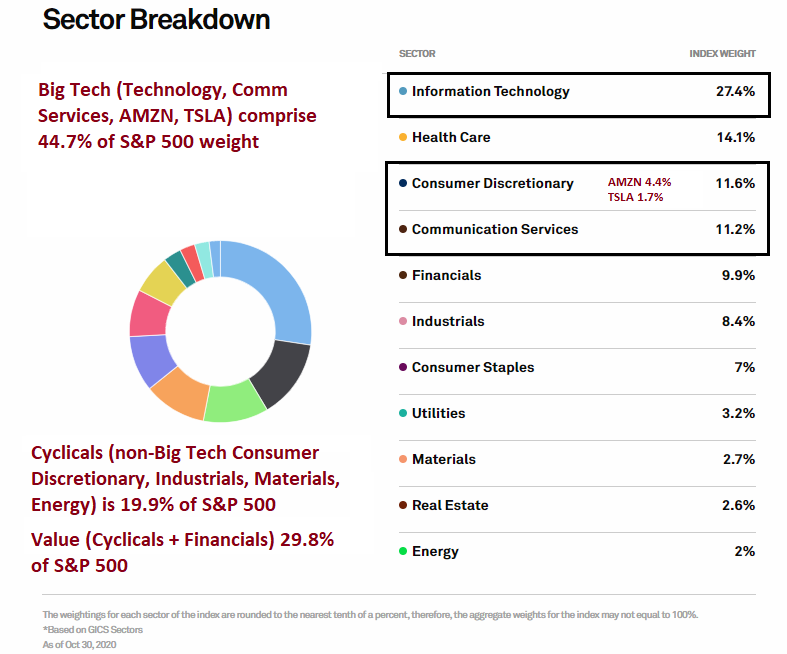 Sector Breakdown

Big Tech (Technology, Comm Services, AMZN, TSLA) comprise 44.7% of S&P 500 weight

Cyclicals (non-Big Tech Consumer Discretionary, Industrials, Materials, Energy) is 19.9% of S&P 500

Value (Cyclicals + Financials) 29.8% of S&P 500

| SECTOR | | INDEX WEIGHT |
|---|---|---|
| Information Technology | | 27.4% |
| Health Care | | 14.1% |
| Consumer Discretionary | AMZN 4.4% TSLA 1.7% | 11.6% |
| Communication Services | | 11.2% |
| Financials | | 9.9% |
| Industrials | | 8.4% |
| Consumer Staples | | 7% |
| Utilities | | 3.2% |
| Materials | | 2.7% |
| Real Estate | | 2.6% |
| Energy | | 2% |

The weightings for each sector of the index are rounded to the nearest tenth of a percent, therefore, the aggregate weights for the index may not equal to 100%.
*Based on GICS Sectors
As of Oct 30, 2020